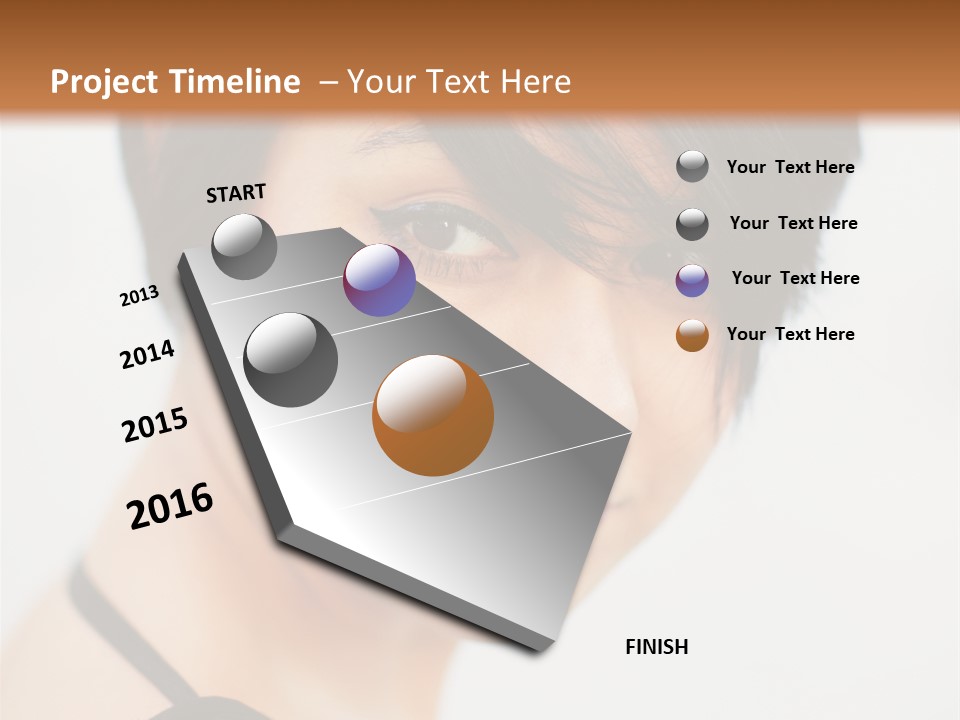 Project Timeline – Your Text Here

START

2013

2014

2015

2016

FINISH

Your Text Here

Your Text Here

Your Text Here

Your Text Here